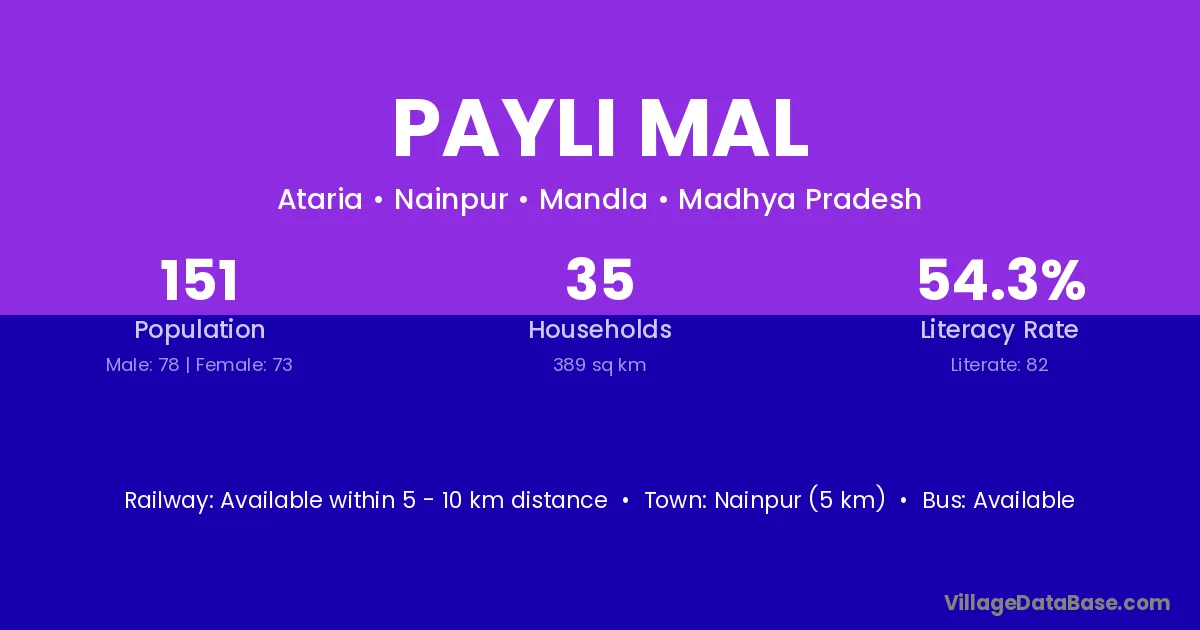 PAYLI MAL

Ataria • Nainpur • Mandla • Madhya Pradesh

151
Population
Male: 78 | Female: 73

35
Households
389 sq km

54.3%
Literacy Rate
Literate: 82

Railway: Available within 5 - 10 km distance • Town: Nainpur (5 km) • Bus: Available

VillageDataBase.com